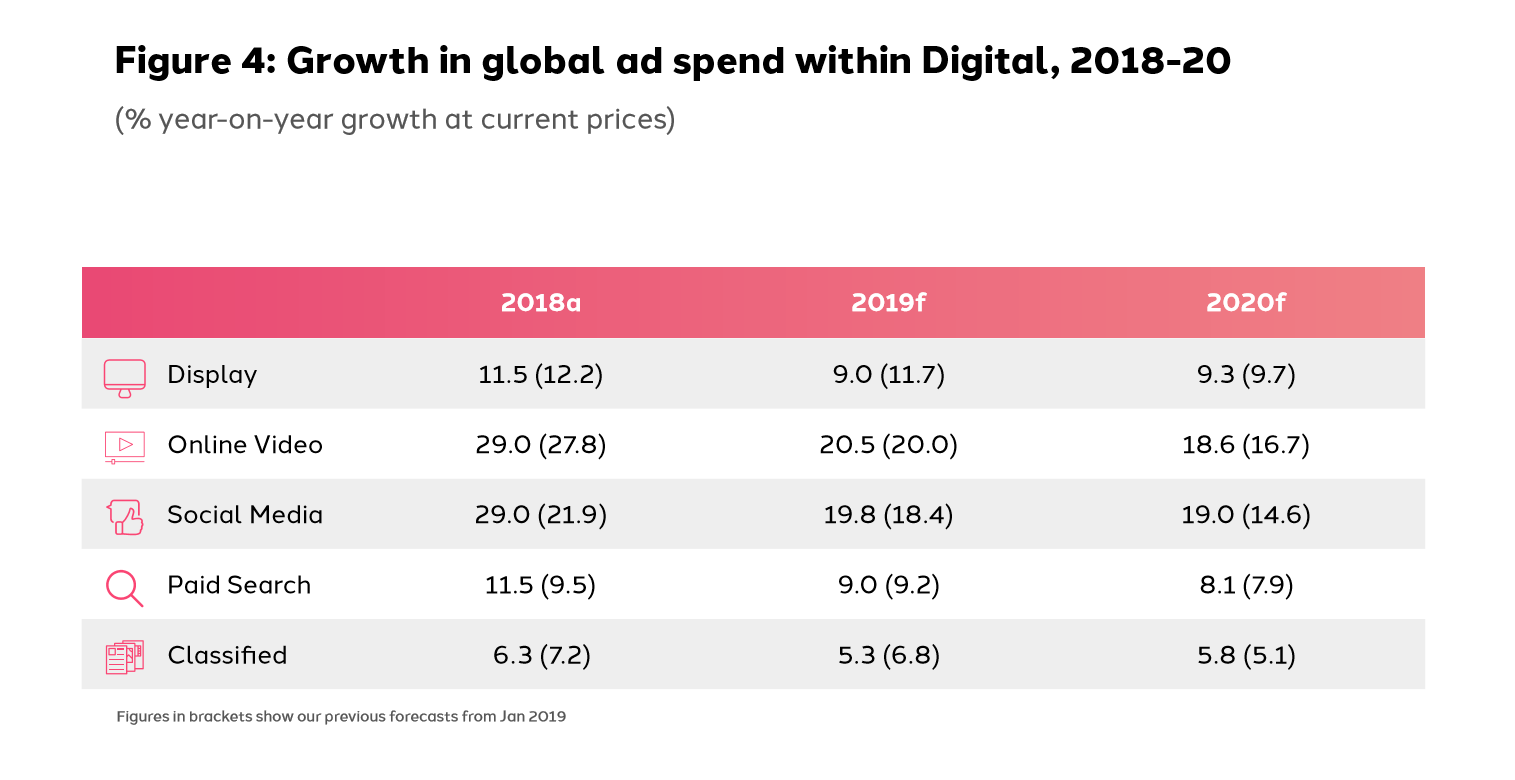 Figure 4: Growth in global ad spend within Digital, 2018-20

(% year-on-year growth at current prices)

| | 2018a | 2019f | 2020f |
|---|---|---|---|
| Display | 11.5 (12.2) | 9.0 (11.7) | 9.3 (9.7) |
| Online Video | 29.0 (27.8) | 20.5 (20.0) | 18.6 (16.7) |
| Social Media | 29.0 (21.9) | 19.8 (18.4) | 19.0 (14.6) |
| Paid Search | 11.5 (9.5) | 9.0 (9.2) | 8.1 (7.9) |
| Classified | 6.3 (7.2) | 5.3 (6.8) | 5.8 (5.1) |

Figures in brackets show our previous forecasts from Jan 2019